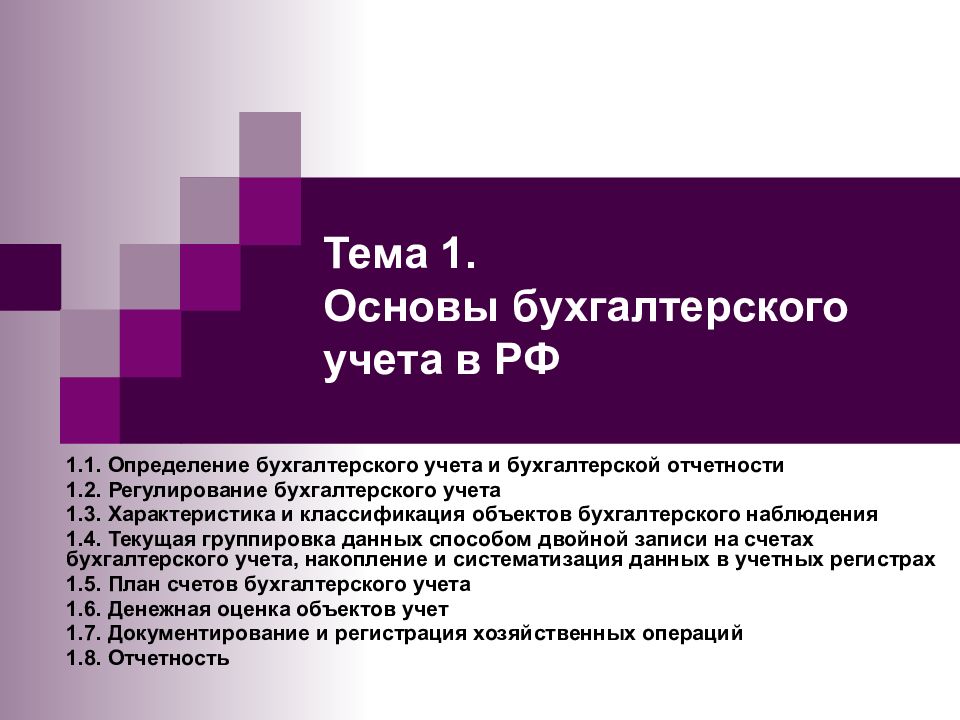 Тема 1.
Основы бухгалтерского учета в РФ

1.1. Определение бухгалтерского учета и бухгалтерской отчетности
1.2. Регулирование бухгалтерского учета
1.3. Характеристика и классификация объектов бухгалтерского наблюдения
1.4. Текущая группировка данных способом двойной записи на счетах бухгалтерского учета, накопление и систематизация данных в учетных регистрах
1.5. План счетов бухгалтерского учета
1.6. Денежная оценка объектов учет
1.7. Документирование и регистрация хозяйственных операций
1.8. Отчетность